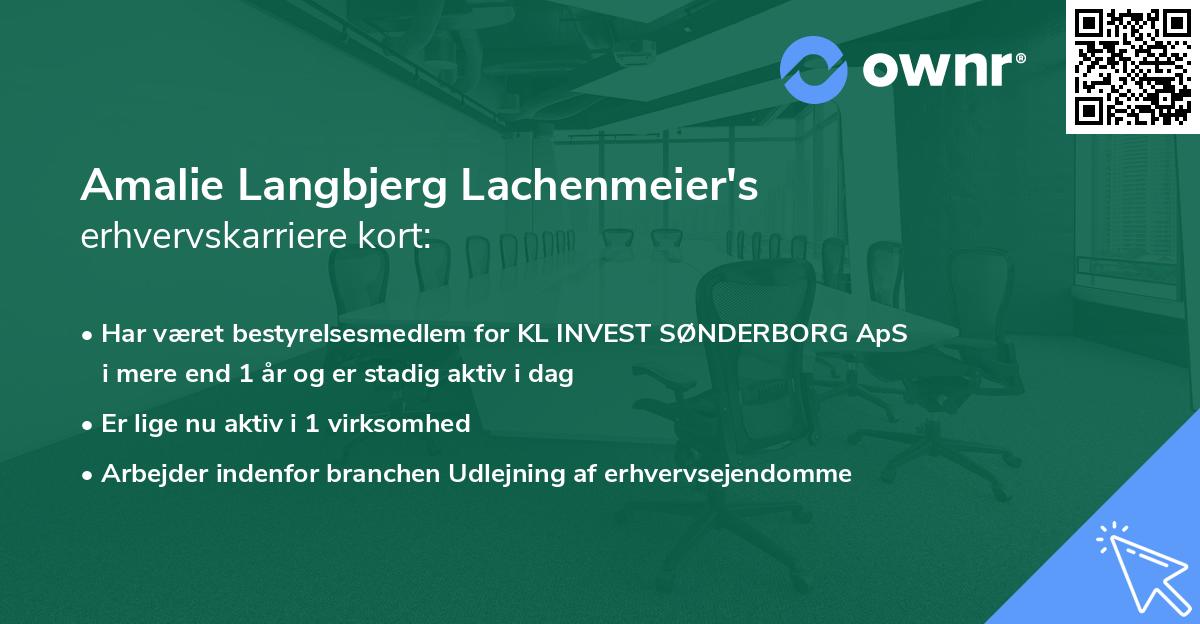 ownr®

Amalie Langbjerg Lachenmeier's
erhvervskarriere kort:

• Har været bestyrelsesmedlem for KL INVEST SØNDERBORG ApS i mere end 1 år og er stadig aktiv i dag
• Er lige nu aktiv i 1 virksomhed
• Arbejder indenfor branchen Udlejning af erhvervsejendomme